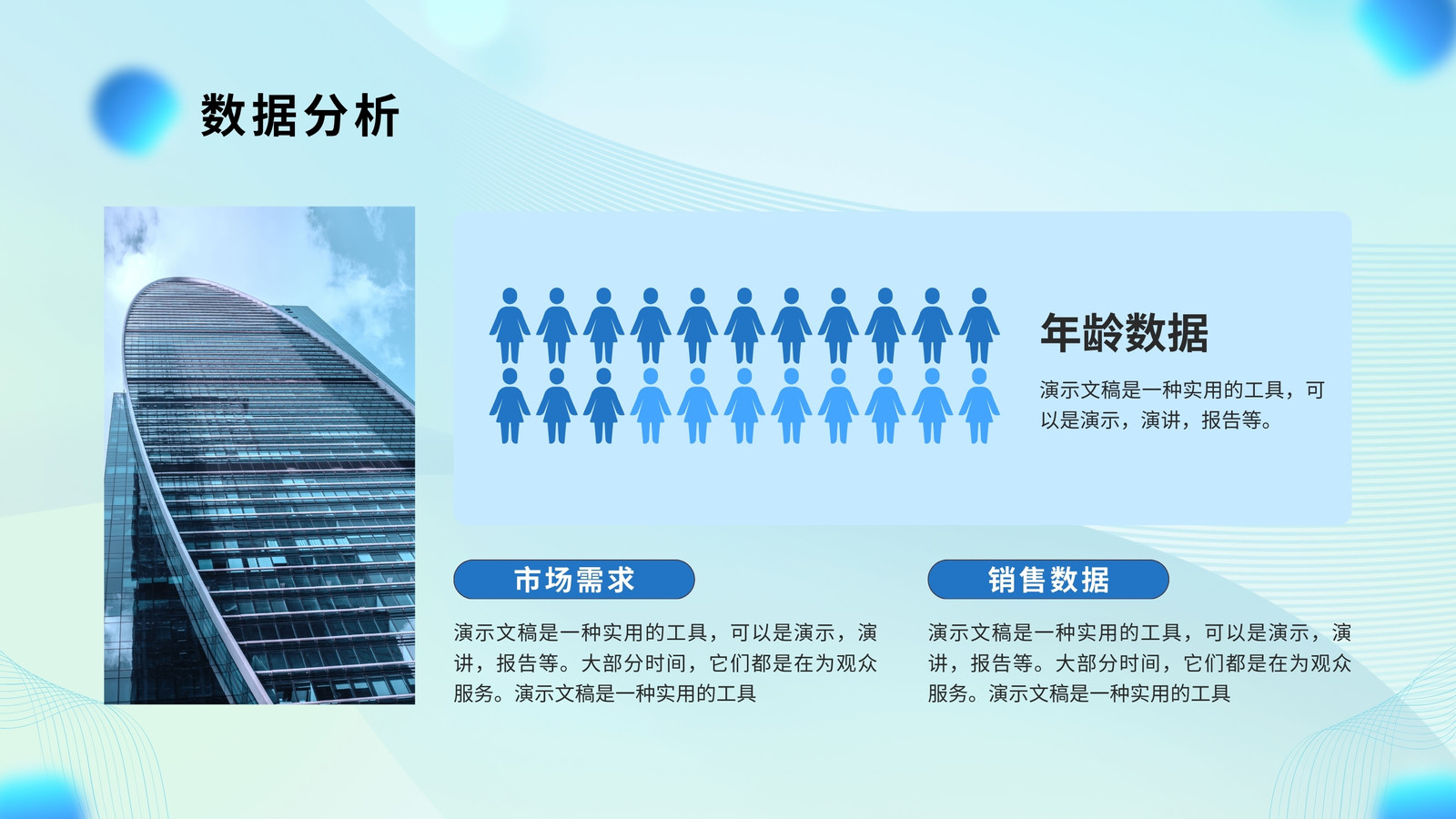 数据分析

年龄数据

演示文稿是一种实用的工具，可以是演示，演讲，报告等。

市场需求

演示文稿是一种实用的工具，可以是演示，演讲，报告等。大部分时间，它们都是在为观众服务。演示文稿是一种实用的工具

销售数据

演示文稿是一种实用的工具，可以是演示，演讲，报告等。大部分时间，它们都是在为观众服务。演示文稿是一种实用的工具